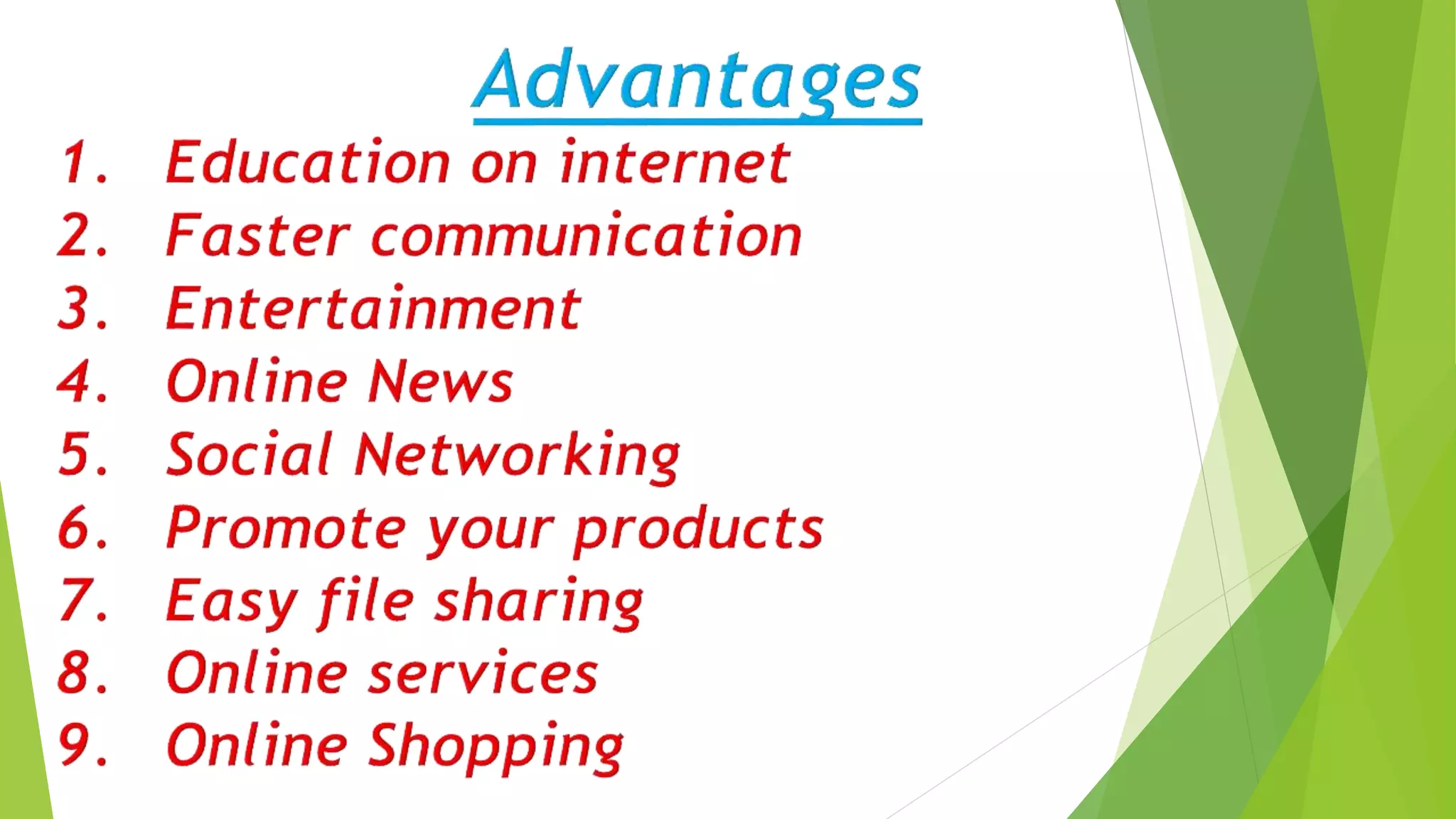 Advantages

1. Education on internet
2. Faster communication
3. Entertainment
4. Online News
5. Social Networking
6. Promote your products
7. Easy file sharing
8. Online services
9. Online Shopping